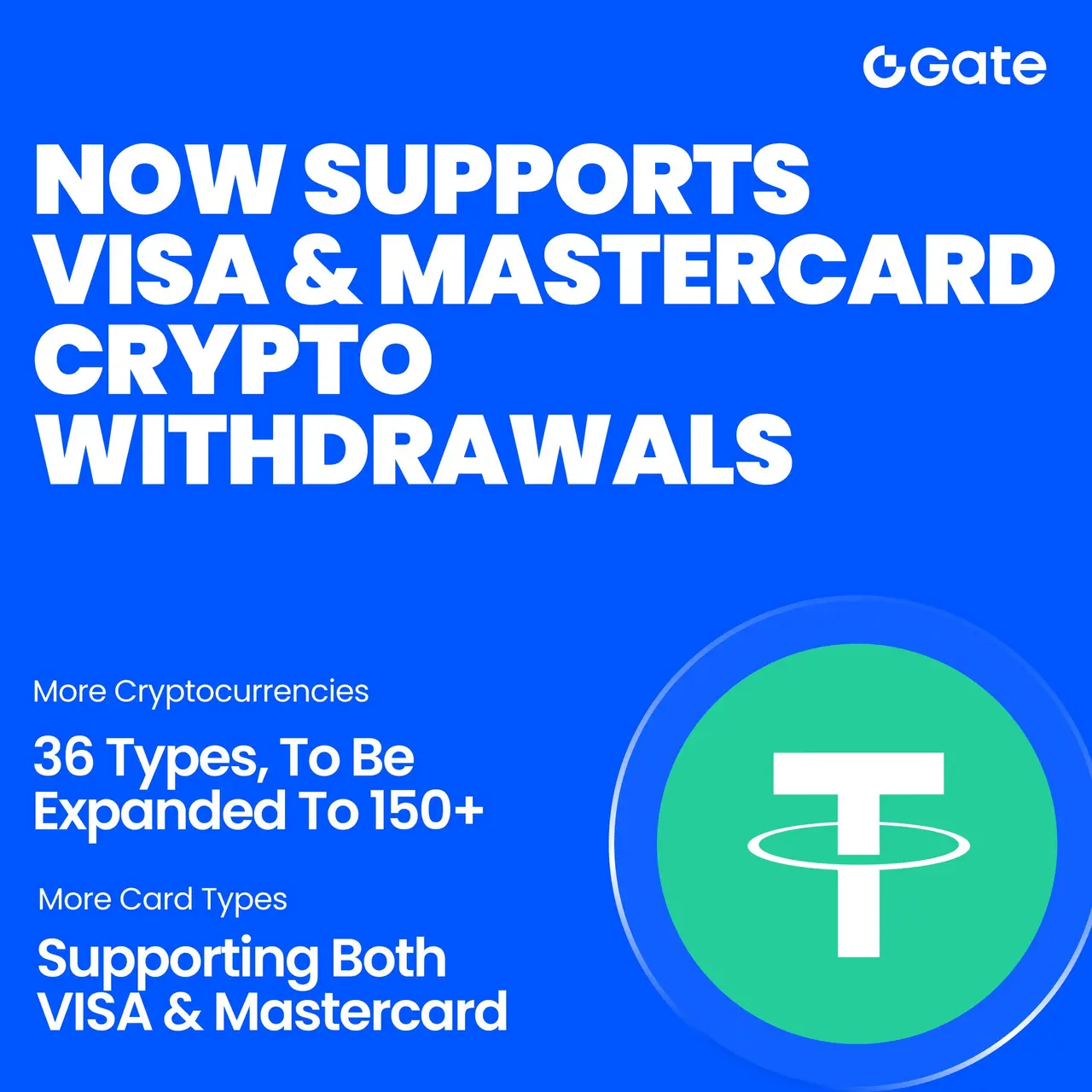 Gate

NOW SUPPORTS VISA & MASTERCARD CRYPTO WITHDRAWALS

More Cryptocurrencies

36 Types, To Be Expanded To 150+

More Card Types

Supporting Both VISA & Mastercard